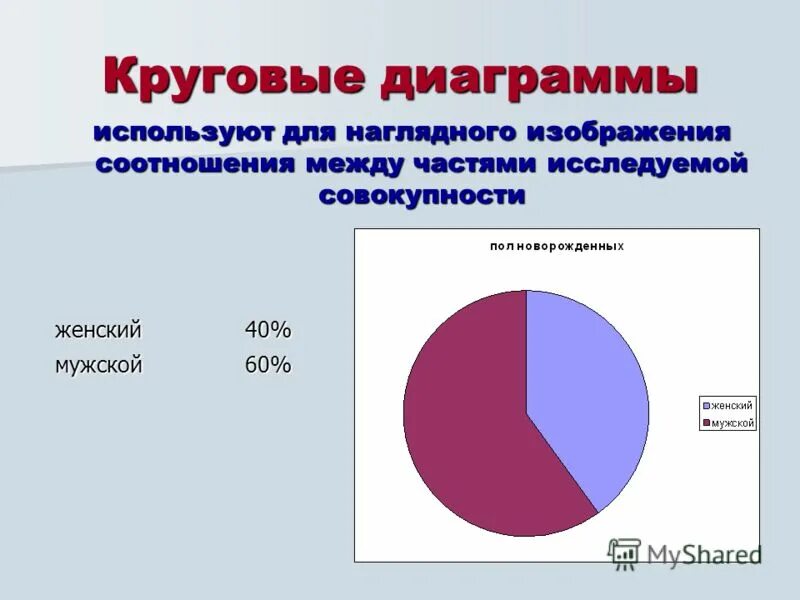 Круговые диаграммы

используют для наглядного изображения соотношения между частями исследуемой совокупности

| женский | 40% |
|---|---|
| мужской | 60% |

пол новорожденных

женский
мужской

MyShared